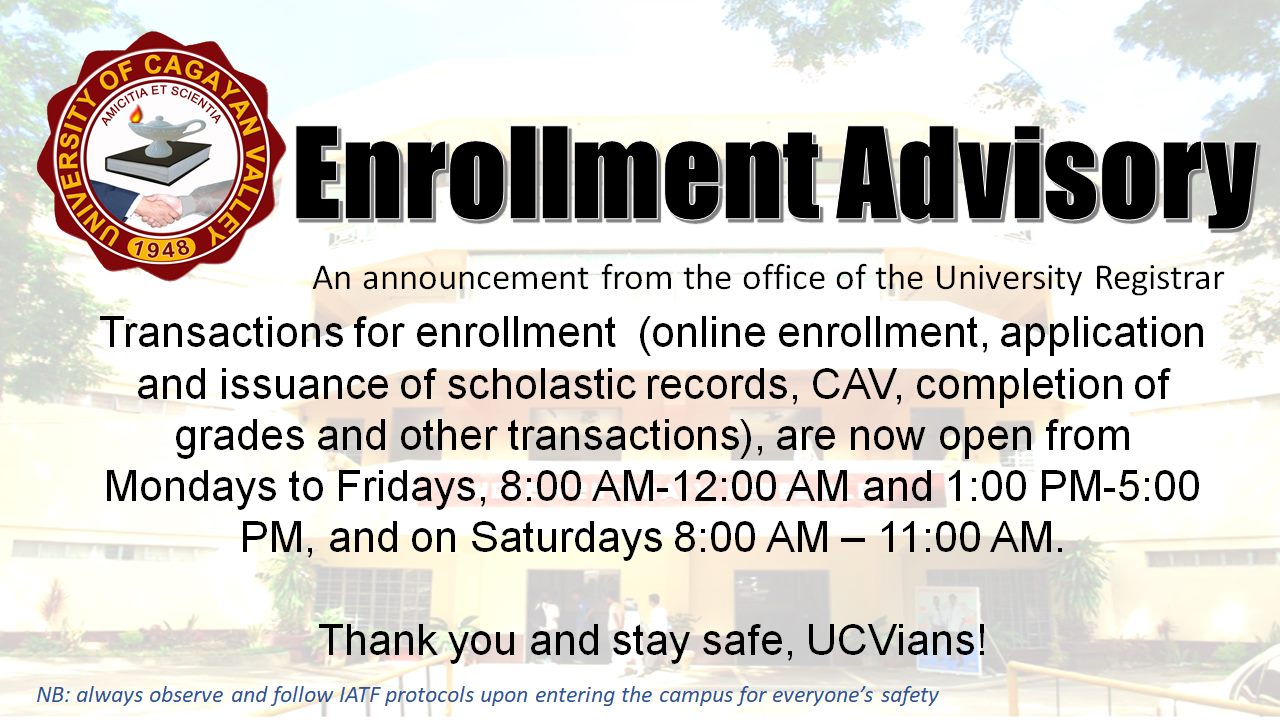 UNIVERSITY OF CAGAYAN VALLEY
AMICITIA ET SCIENTIA
1948

Enrollment Advisory

An announcement from the office of the University Registrar

Transactions for enrollment (online enrollment, application and issuance of scholastic records, CAV, completion of grades and other transactions), are now open from Mondays to Fridays, 8:00 AM-12:00 AM and 1:00 PM-5:00 PM, and on Saturdays 8:00 AM – 11:00 AM.

Thank you and stay safe, UCVians!

NB: always observe and follow IATF protocols upon entering the campus for everyone's safety